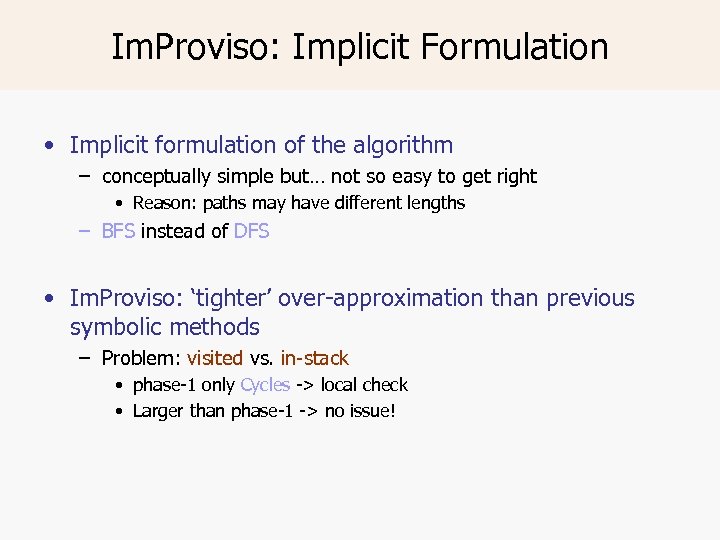 ImProviso: Implicit Formulation

• Implicit formulation of the algorithm
  – conceptually simple but… not so easy to get right
    • Reason: paths may have different lengths
  – BFS instead of DFS

• ImProviso: ‘tighter’ over-approximation than previous symbolic methods
  – Problem: visited vs. in-stack
    • phase-1 only Cycles -> local check
    • Larger than phase-1 -> no issue!